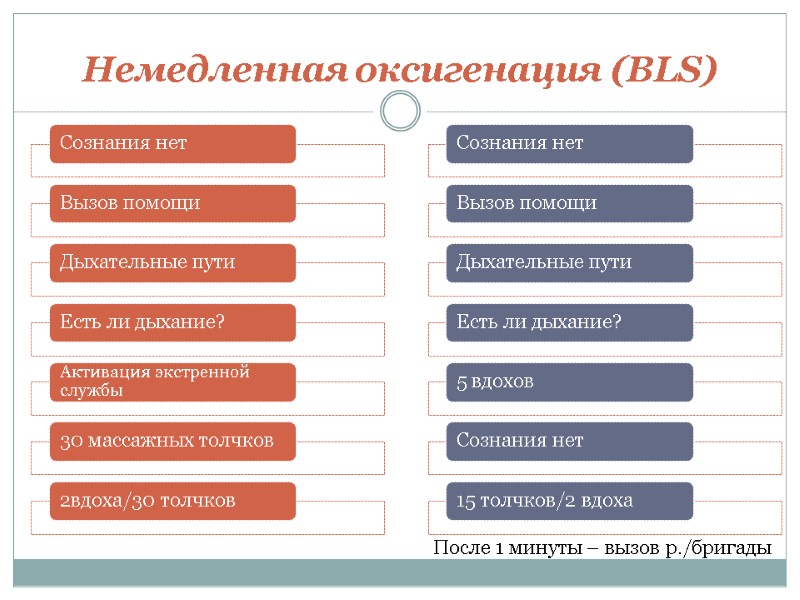 Немедленная оксигенация (BLS)

Сознания нет

Вызов помощи

Дыхательные пути

Есть ли дыхание?

Активация экстренной службы

30 массажных толчков

2вдоха/30 толчков

Сознания нет

Вызов помощи

Дыхательные пути

Есть ли дыхание?

5 вдохов

Сознания нет

15 толчков/2 вдоха

После 1 минуты – вызов р./бригады